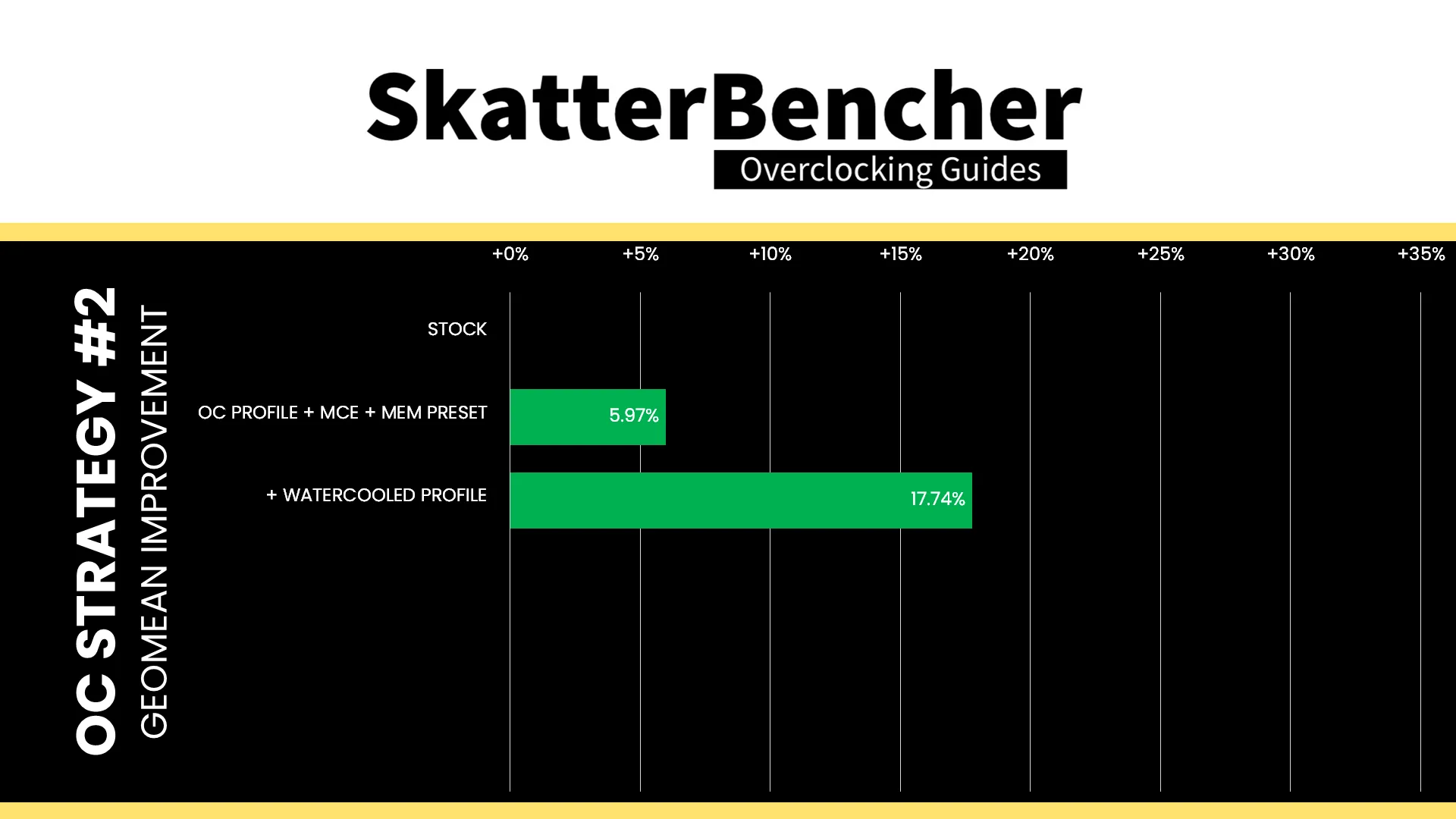 SkatterBencher
Overclocking Guides

OC STRATEGY #2
GEOMEAN IMPROVEMENT

+0% +5% +10% +15% +20% +25% +30% +35%

STOCK
OC PROFILE + MCE + MEM PRESET 5.97%
+ WATERCOOLED PROFILE 17.74%